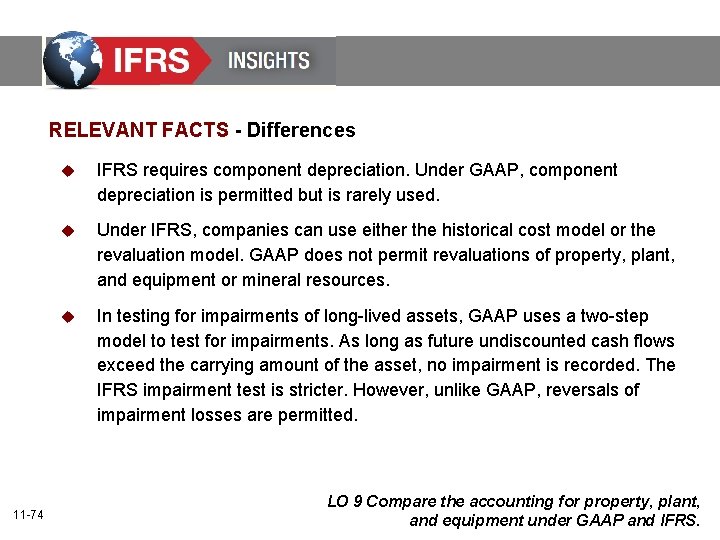 IFRS INSIGHTS

RELEVANT FACTS - Differences

IFRS requires component depreciation. Under GAAP, component depreciation is permitted but is rarely used.

Under IFRS, companies can use either the historical cost model or the revaluation model. GAAP does not permit revaluations of property, plant, and equipment or mineral resources.

In testing for impairments of long-lived assets, GAAP uses a two-step model to test for impairments. As long as future undiscounted cash flows exceed the carrying amount of the asset, no impairment is recorded. The IFRS impairment test is stricter. However, unlike GAAP, reversals of impairment losses are permitted.

11-74

LO 9 Compare the accounting for property, plant, and equipment under GAAP and IFRS.